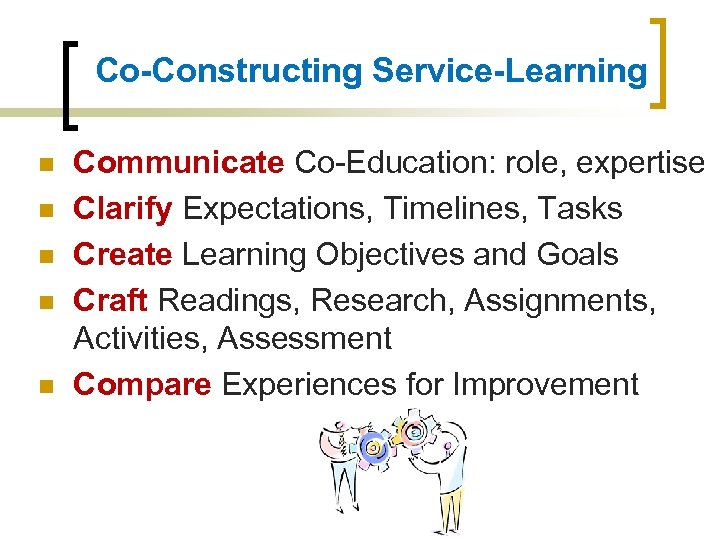 Co-Constructing Service-Learning

- Communicate Co-Education: role, expertise
- Clarify Expectations, Timelines, Tasks
- Create Learning Objectives and Goals
- Craft Readings, Research, Assignments, Activities, Assessment
- Compare Experiences for Improvement